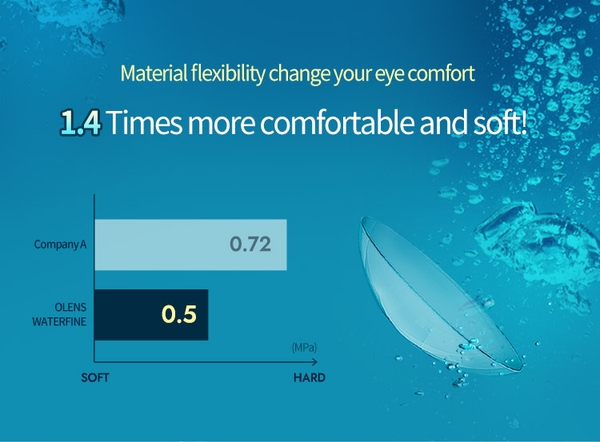 Material flexibility change your eye comfort

1.4 Times more comfortable and soft!

Company A
0.72

OLENS WATERFINE
0.5

(MPa)

SOFT
HARD